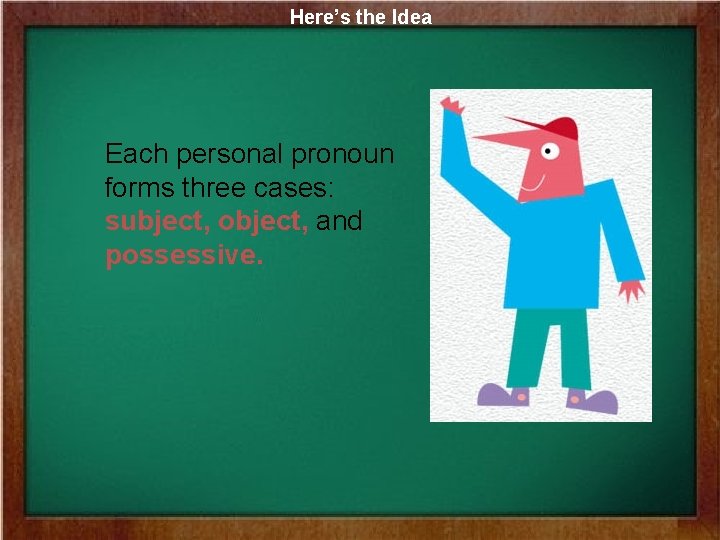 Here's the Idea

Each personal pronoun forms three cases: subject, object, and possessive.